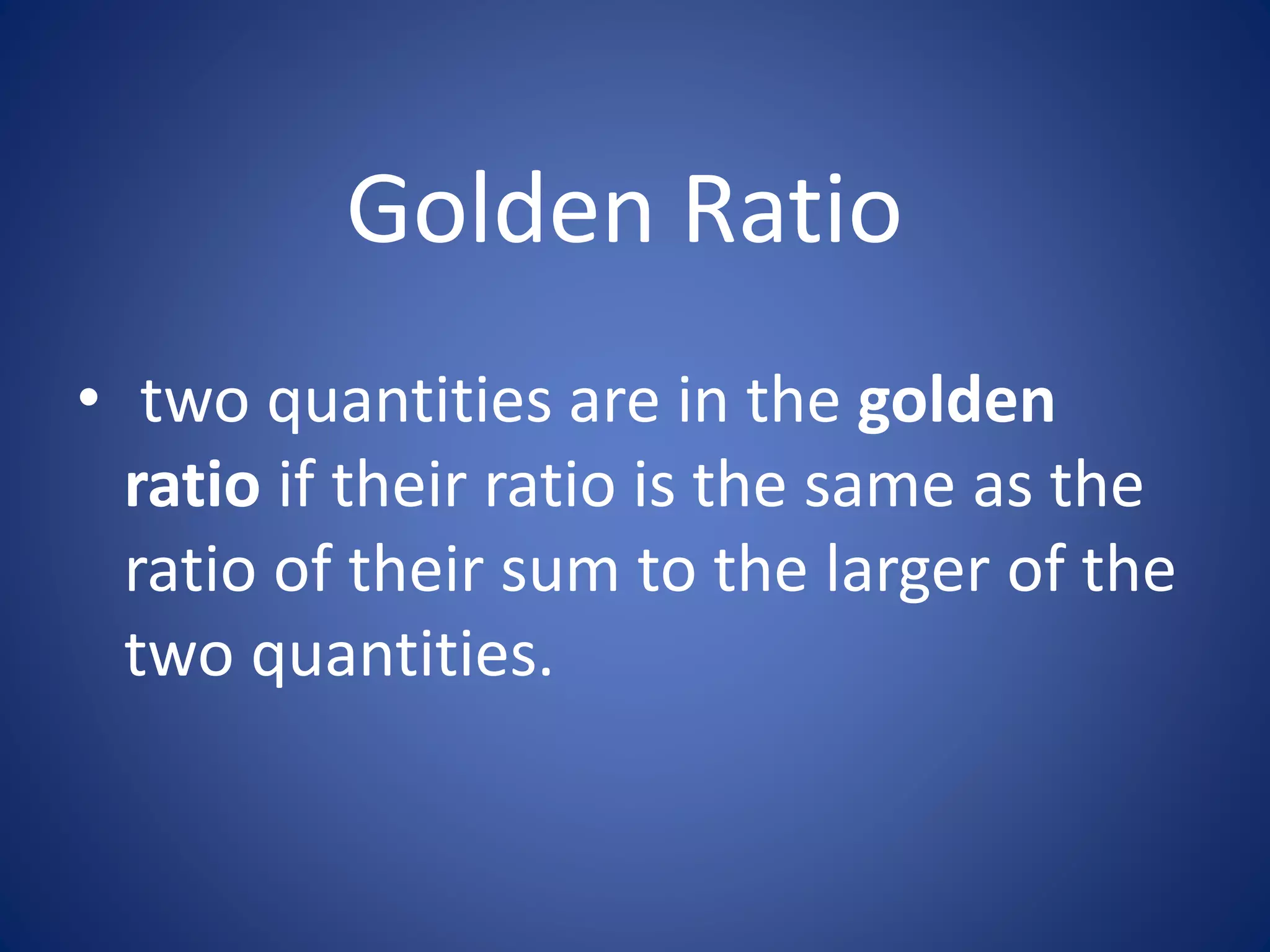 Golden Ratio

• two quantities are in the golden ratio if their ratio is the same as the ratio of their sum to the larger of the two quantities.